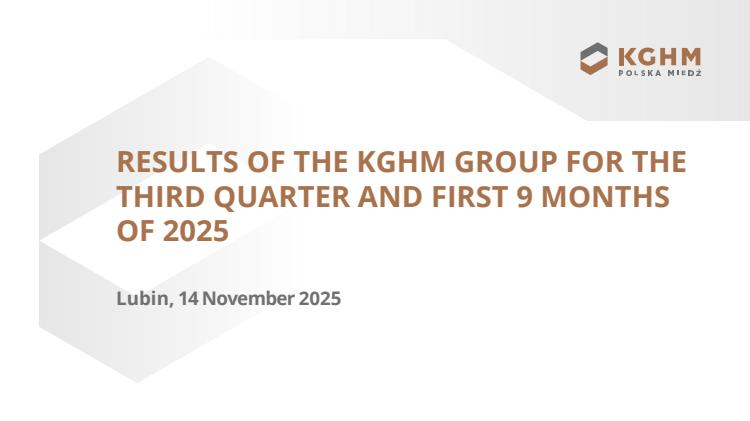 KGHM
POLSKA MIEDŹ

RESULTS OF THE KGHM GROUP FOR THE THIRD QUARTER AND FIRST 9 MONTHS OF 2025

Lubin, 14 November 2025